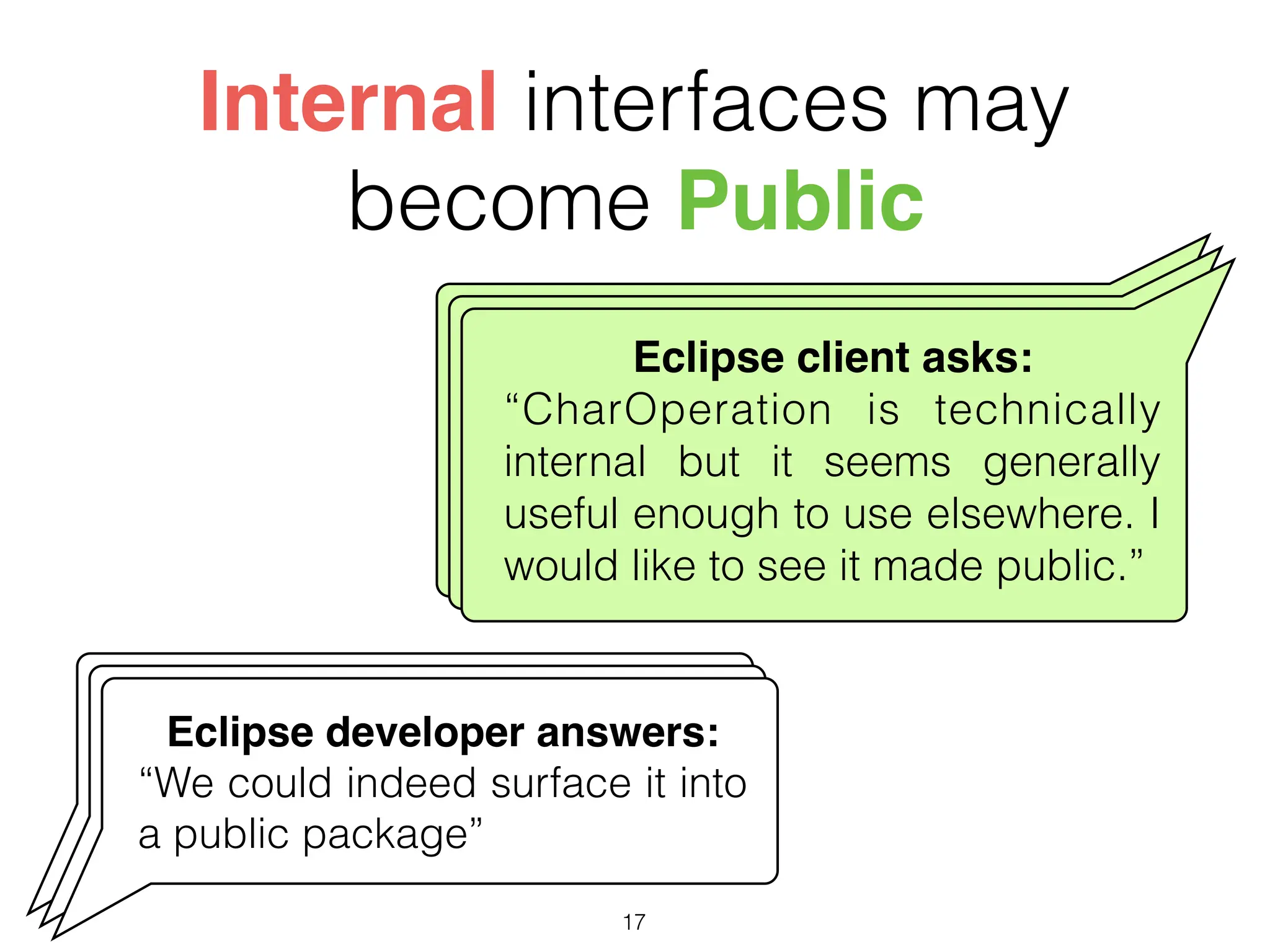 Internal interfaces may become Public

Eclipse client asks:
“CharOperation is technically internal but it seems generally useful enough to use elsewhere. I would like to see it made public.”

Eclipse developer answers:
“We could indeed surface it into a public package”

17